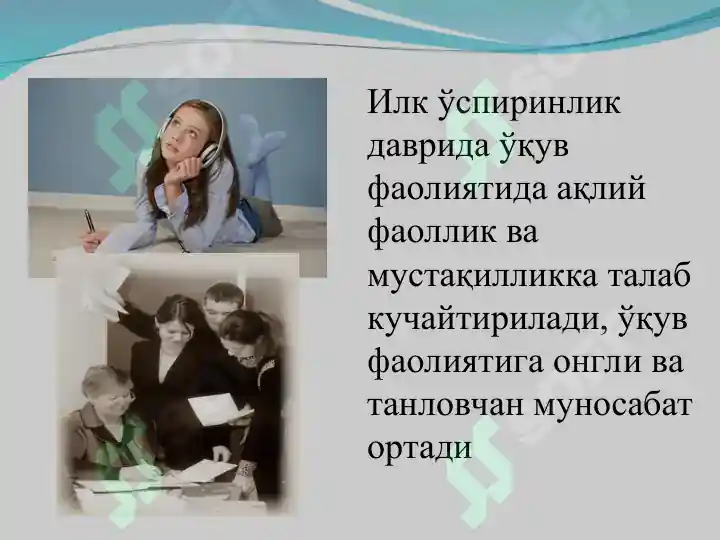 Илк ўспиринлик даврида ўқув фаолиятида ақлий фаоллик ва мустақилликка талаб кучайтирилади, ўқув фаолиятига онгли ва танловчан муносабат ортади